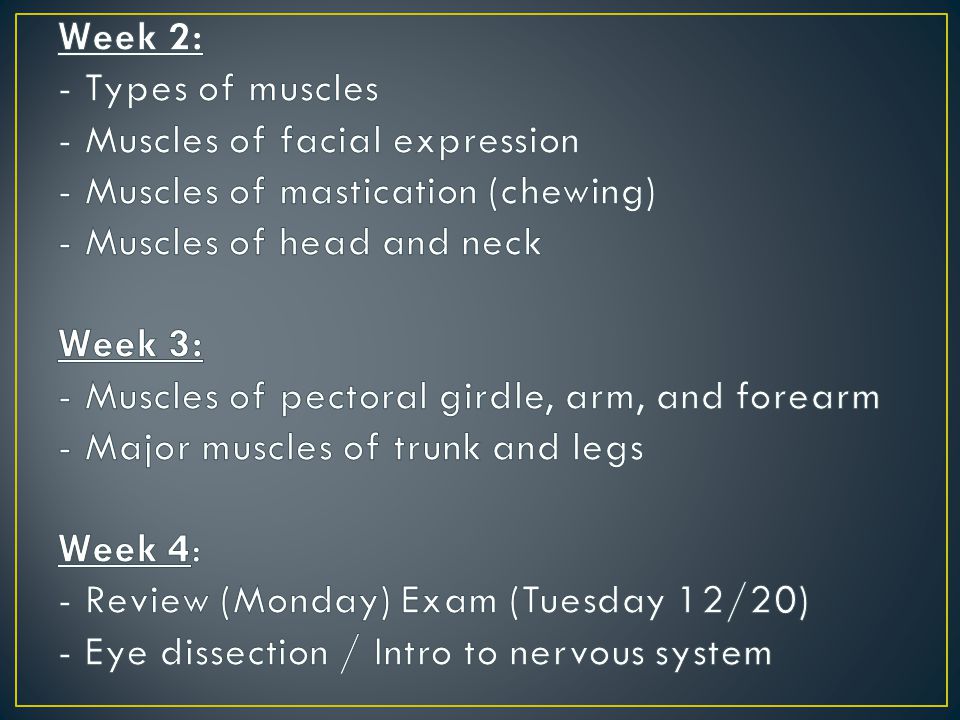 Week 2:
- Types of muscles
- Muscles of facial expression
- Muscles of mastication (chewing)
- Muscles of head and neck

Week 3:
- Muscles of pectoral girdle, arm, and forearm
- Major muscles of trunk and legs

Week 4:
- Review (Monday) Exam (Tuesday 12/20)
- Eye dissection / Intro to nervous system